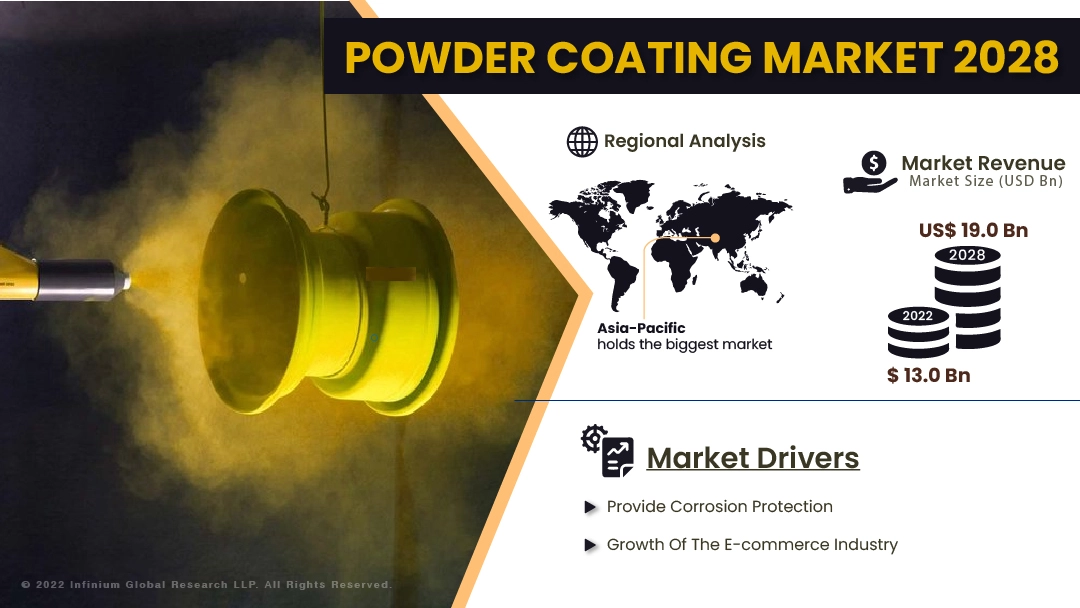 POWDER COATING MARKET 2028

Regional Analysis

Asia-Pacific holds the biggest market

Market Revenue
Market Size (USD Bn)

US$ 19.0 Bn

2028

2022

$ 13.0 Bn

Market Drivers

Provide Corrosion Protection

Growth Of The E-commerce Industry

© 2022 Infinium Global Research LLP. All Rights Reserved.